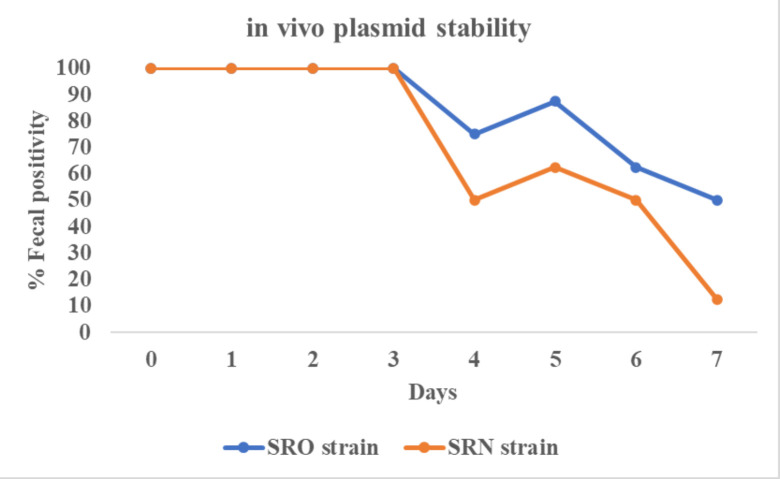 in vivo plasmid stability

% Fecal positivity

100
90
80
70
60
50
40
30
20
10
0

0 1 2 3 4 5 6 7

Days

SRO strain SRN strain